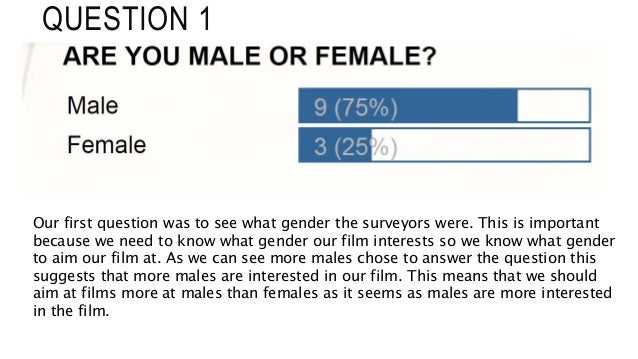 QUESTION 1

ARE YOU MALE OR FEMALE?

Male 9 (75%)

Female 3 (25%)

Our first question was to see what gender the surveyors were. This is important because we need to know what gender our film interests so we know what gender to aim our film at. As we can see more males chose to answer the question this suggests that more males are interested in our film. This means that we should aim at films more at males than females as it seems as males are more interested in the film.